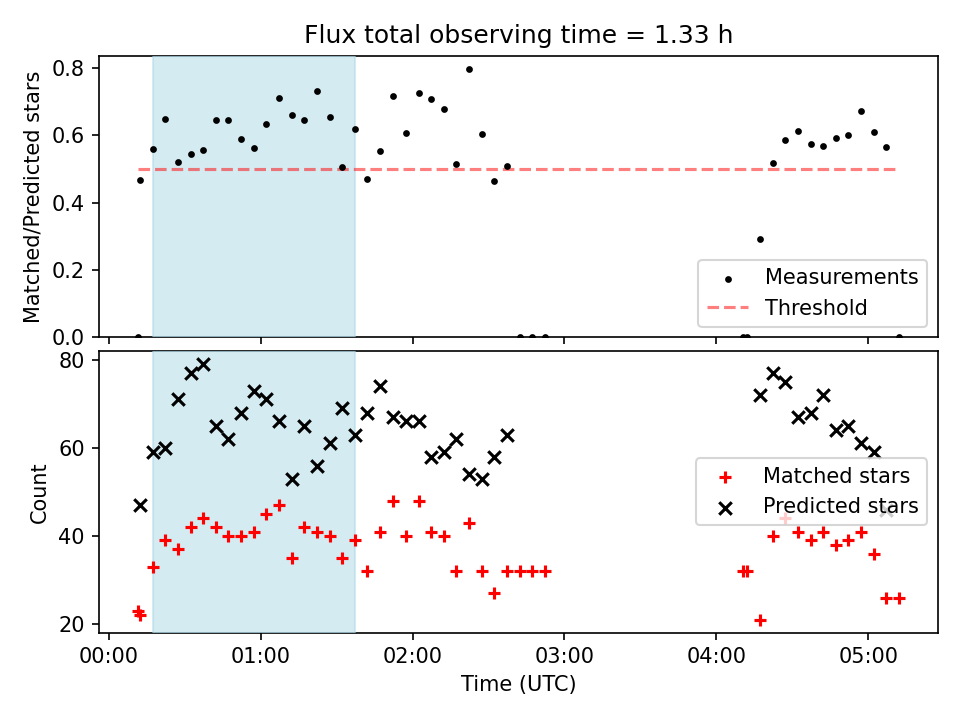 Flux total observing time = 1.33 h

Matched/Predicted stars

0.8
0.6
0.4
0.2
0.0

Measurements
Threshold

Count

80
60
40
20

Matched stars
Predicted stars

00:00
01:00
02:00
03:00
04:00
05:00

Time (UTC)